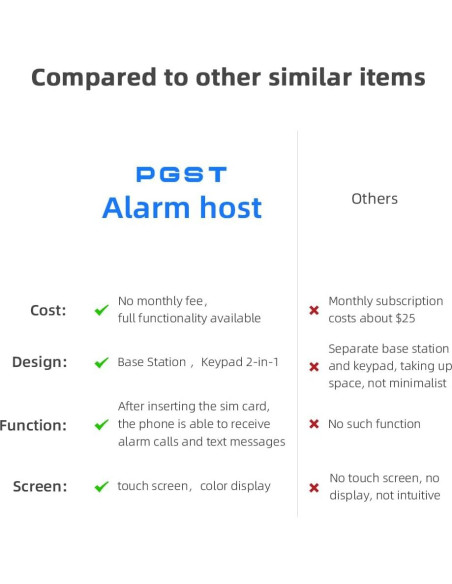 Compared to other similar items

| | PGST Alarm host | Others |
|---|---|---|
| Cost: | ✔ No monthly fee, full functionality available | ✖ Monthly subscription costs about $25 |
| Design: | ✔ Base Station, Keypad 2-in-1 | ✖ Separate base station and keypad, taking up space, not minimalist |
| Function: | ✔ After inserting the sim card, the phone is able to receive alarm calls and text messages | ✖ No such function |
| Screen: | ✔ touch screen, color display | ✖ No touch screen, no display, not intuitive |